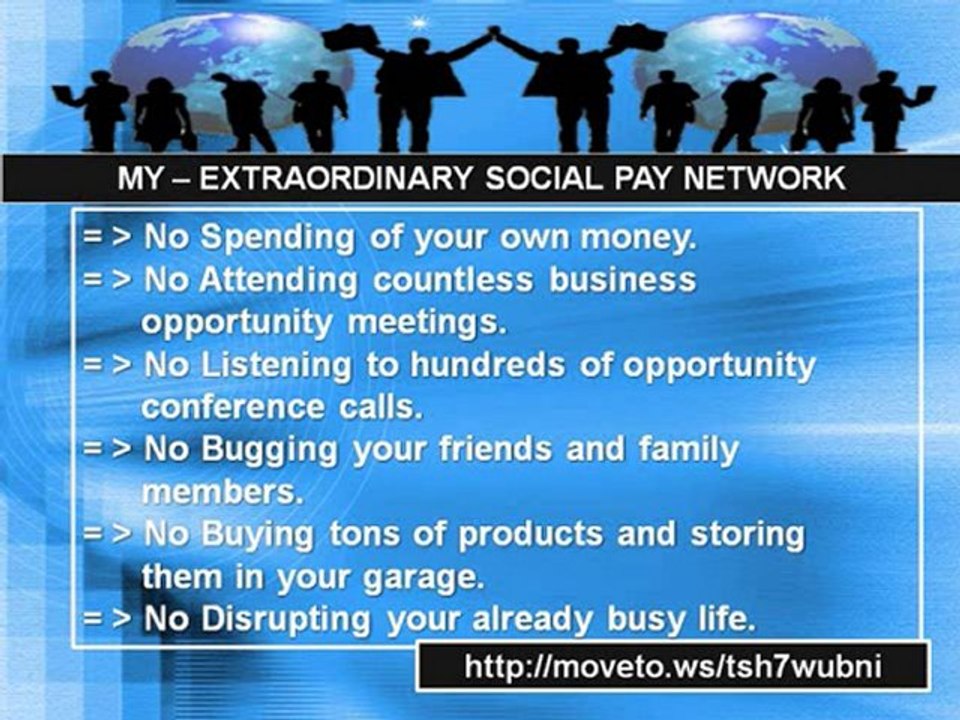 MY – EXTRAORDINARY SOCIAL PAY NETWORK

= > No Spending of your own money.
= > No Attending countless business opportunity meetings.
= > No Listening to hundreds of opportunity conference calls.
= > No Bugging your friends and family members.
= > No Buying tons of products and storing them in your garage.
= > No Disrupting your already busy life.

http://moveto.ws/tsh7wubni